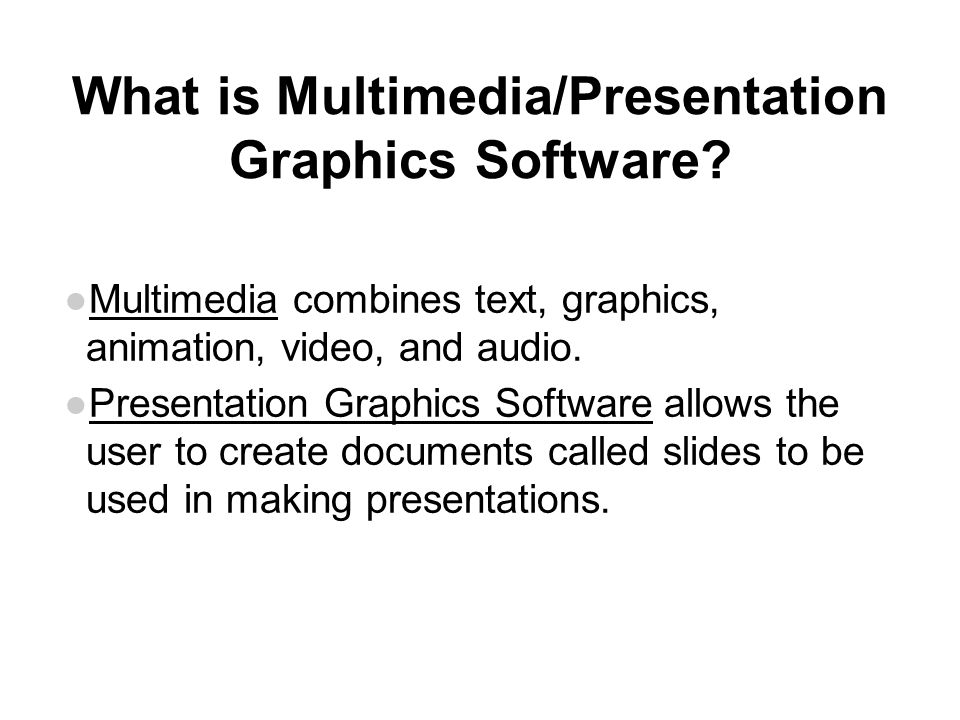 What is Multimedia/Presentation Graphics Software?

●Multimedia combines text, graphics, animation, video, and audio.

●Presentation Graphics Software allows the user to create documents called slides to be used in making presentations.